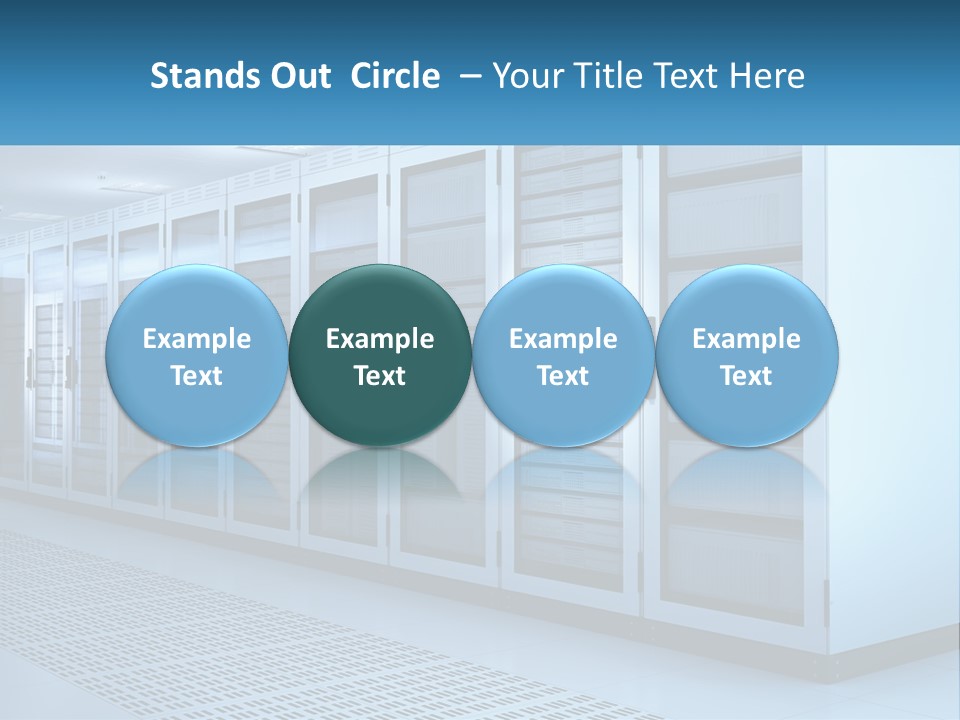 Stands Out Circle – Your Title Text Here

Example Text

Example Text

Example Text

Example Text